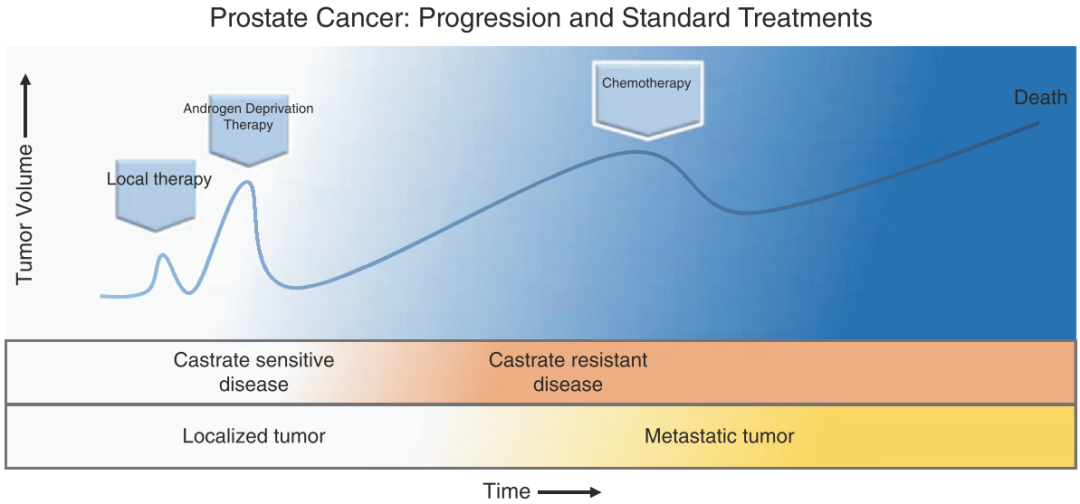 Prostate Cancer: Progression and Standard Treatments

Tumor Volume

Local therapy

Androgen Deprivation Therapy

Chemotherapy

Death

Castrate sensitive disease

Castrate resistant disease

Localized tumor

Metastatic tumor

Time